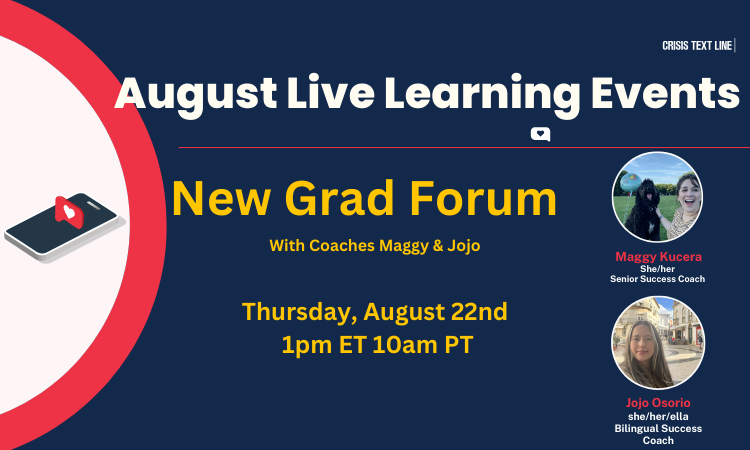 CRISIS TEXT LINE

August Live Learning Events

New Grad Forum

With Coaches Maggy & Jojo

Thursday, August 22nd
1pm ET 10am PT

Maggy Kucera
She/her
Senior Success Coach

Jojo Osorio
she/her/ella
Bilingual Success Coach